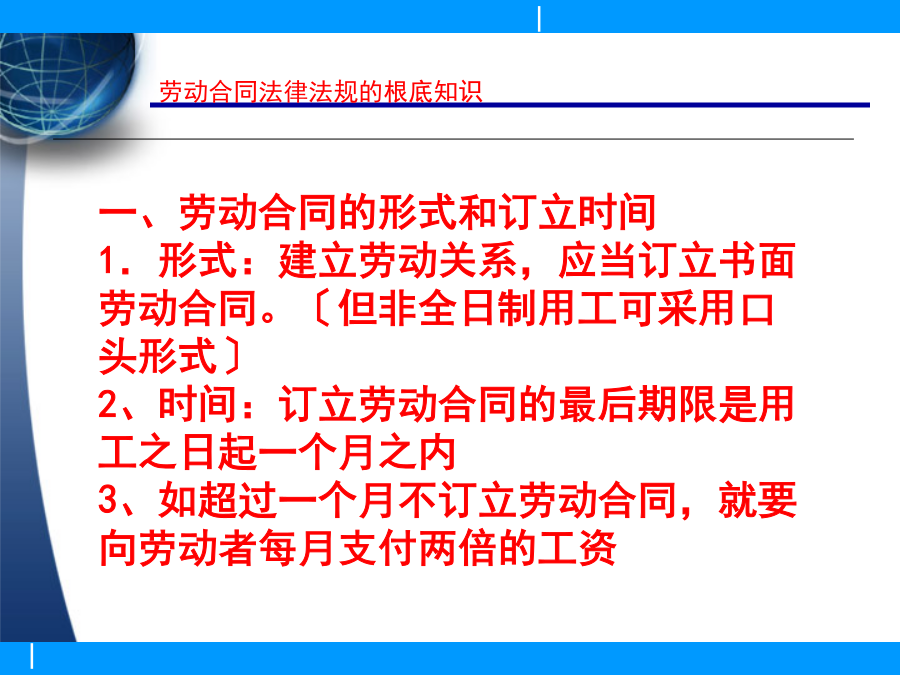 劳动合同法律法规的根底知识

一、劳动合同的形式和订立时间
1．形式：建立劳动关系，应当订立书面劳动合同。〔但非全日制用工可采用口头形式〕
2、时间：订立劳动合同的最后期限是用工之日起一个月之内
3、如超过一个月不订立劳动合同，就要向劳动者每月支付两倍的工资